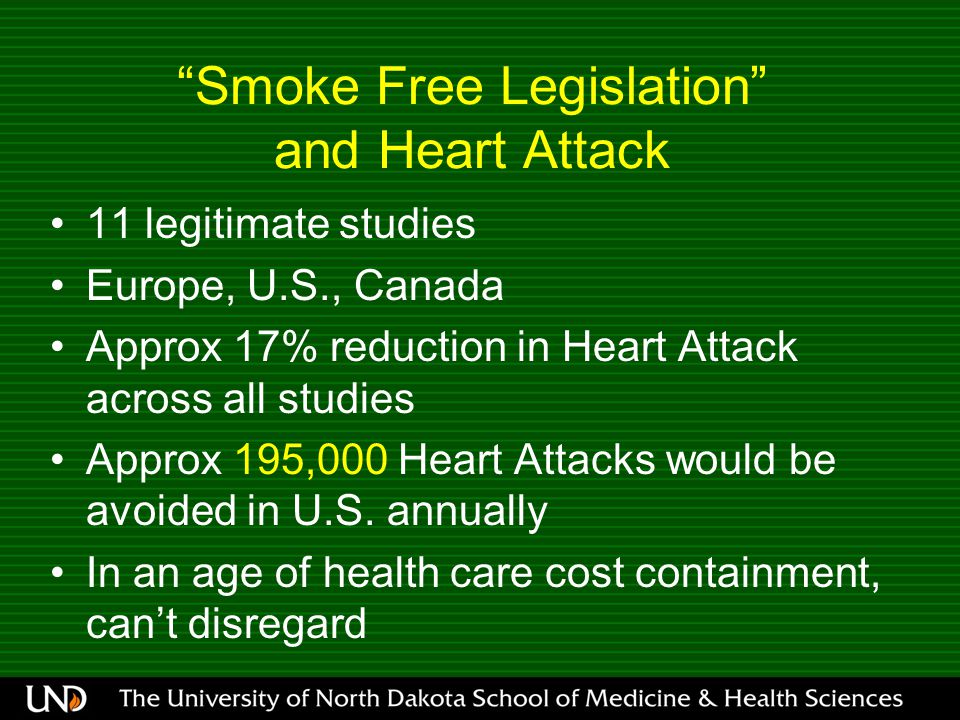 “Smoke Free Legislation” and Heart Attack

• 11 legitimate studies
• Europe, U.S., Canada
• Approx 17% reduction in Heart Attack across all studies
• Approx 195,000 Heart Attacks would be avoided in U.S. annually
• In an age of health care cost containment, can’t disregard

UND The University of North Dakota School of Medicine & Health Sciences